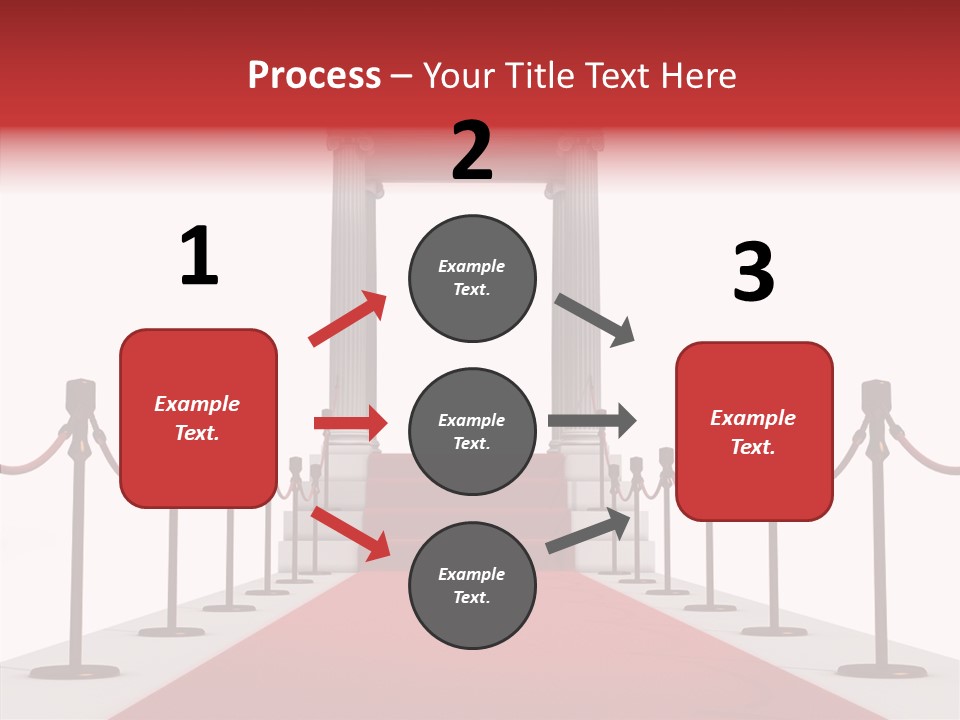 Process – Your Title Text Here

1

Example Text.

2

Example Text.

Example Text.

Example Text.

3

Example Text.